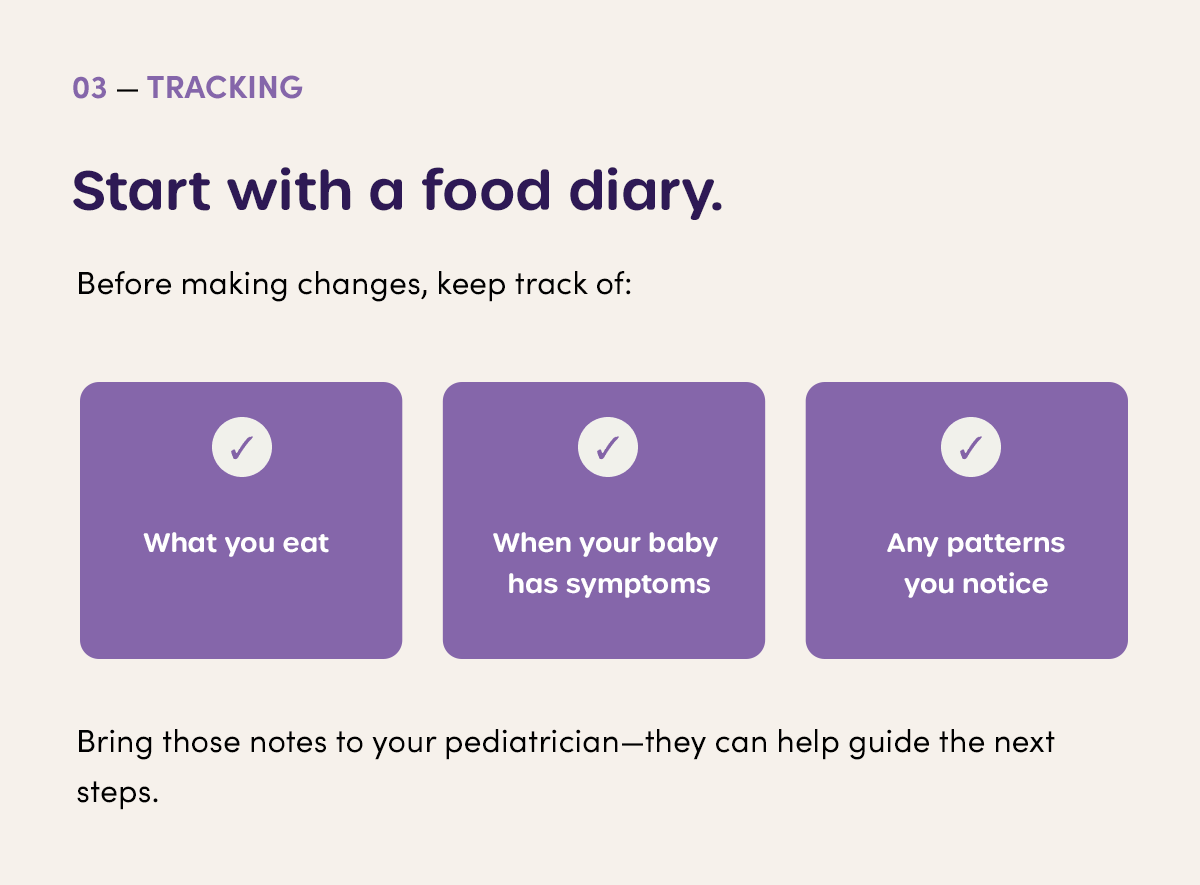 03 — TRACKING

Start with a food diary.

Before making changes, keep track of:

✓

What you eat

✓

When your baby has symptoms

✓

Any patterns you notice

Bring those notes to your pediatrician—they can help guide the next steps.